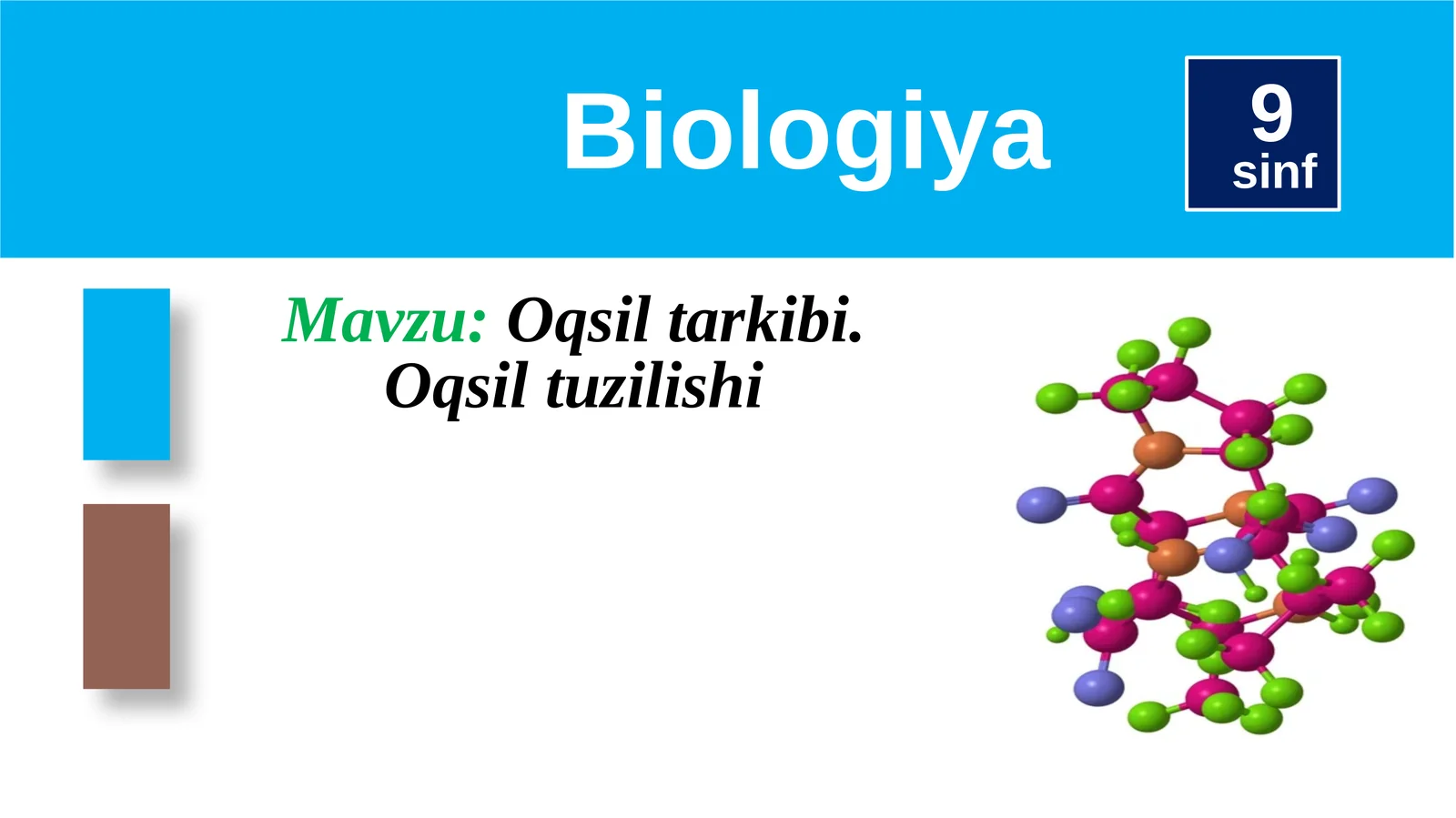 Biologiya

9
sinf

Mavzu: Oqsil tarkibi.
Oqsil tuzilishi